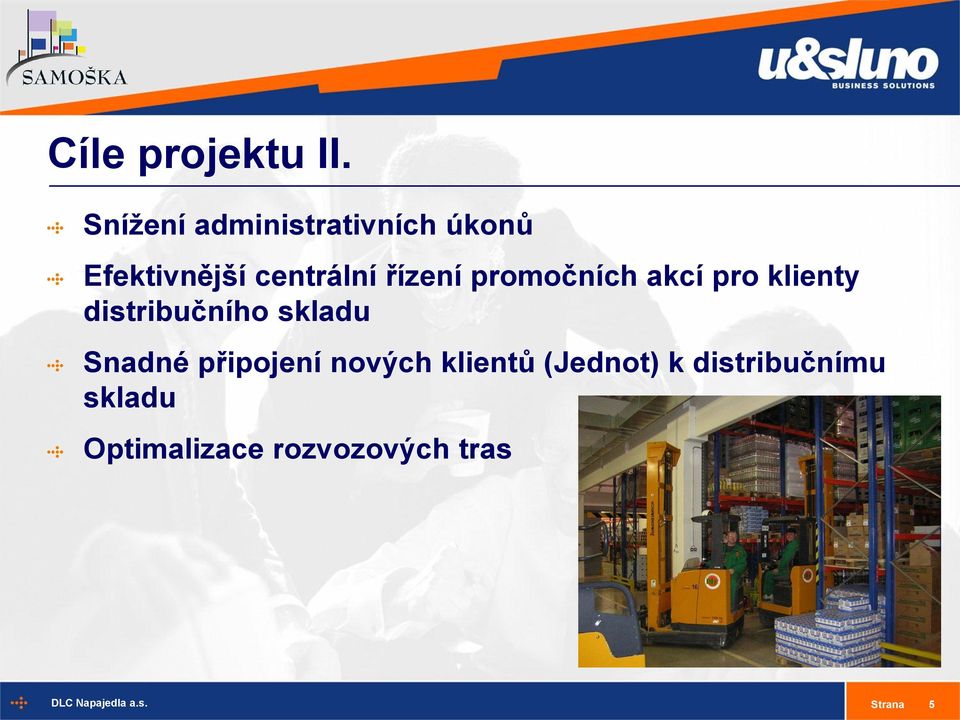 SAMOŠKA

u&sluno
BUSINESS SOLUTIONS

Cíle projektu II.

Snížení administrativních úkonů

Efektivnější centrální řízení promočních akcí pro klienty distribučního skladu

Snadné připojení nových klientů (Jednot) k distribučnímu skladu

Optimalizace rozvozových tras

DLC Napajedla a.s.

Strana 5